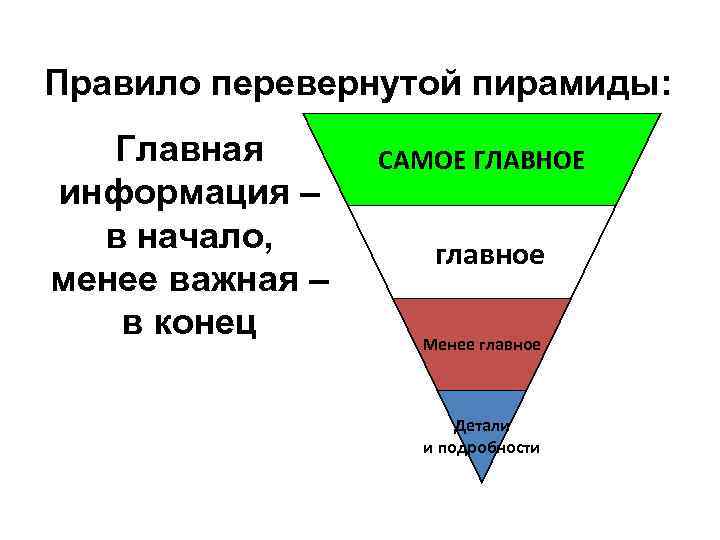 Правило перевернутой пирамиды:

Главная информация – в начало, менее важная – в конец

САМОЕ ГЛАВНОЕ

главное

Менее главное

Детали и подробности